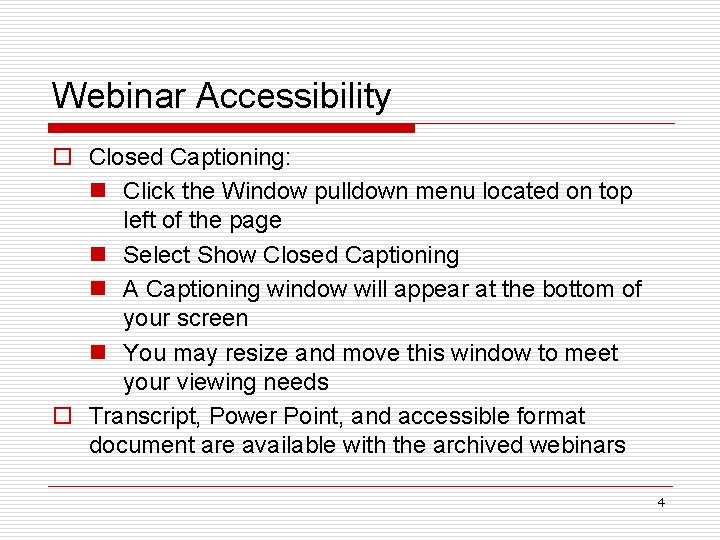 Webinar Accessibility

Closed Captioning:

Click the Window pulldown menu located on top left of the page

Select Show Closed Captioning

A Captioning window will appear at the bottom of your screen

You may resize and move this window to meet your viewing needs

Transcript, Power Point, and accessible format document are available with the archived webinars

4